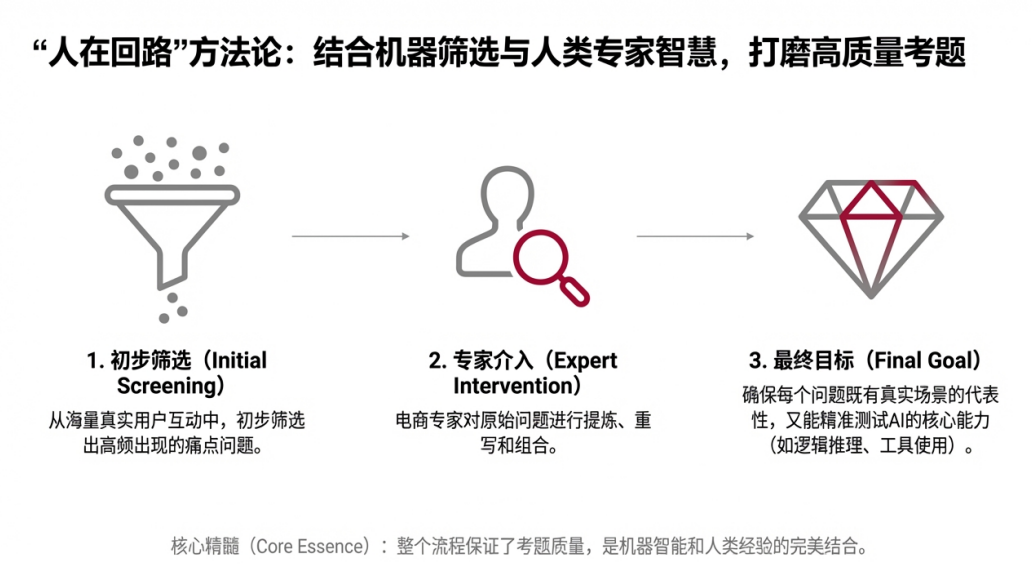 “人在回路”方法论：结合机器筛选与人类专家智慧，打磨高质量考题

1. 初步筛选（Initial Screening）

从海量真实用户互动中，初步筛选出高频出现的痛点问题。

2. 专家介入（Expert Intervention）

电商专家对原始问题进行提炼、重写和组合。

3. 最终目标（Final Goal）

确保每个问题既有真实场景的代表性，又能精准测试AI的核心能力（如逻辑推理、工具使用）。

核心精髓（Core Essence）：整个流程保证了考题质量，是机器智能和人类经验的完美结合。